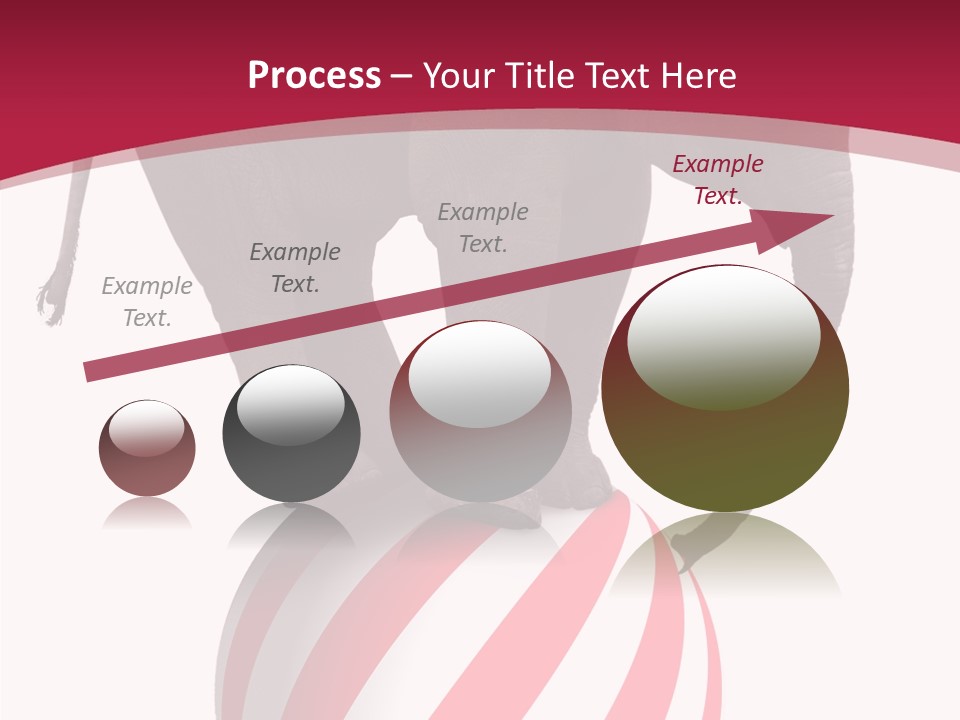 Process – Your Title Text Here

Example Text.

Example Text.

Example Text.

Example Text.